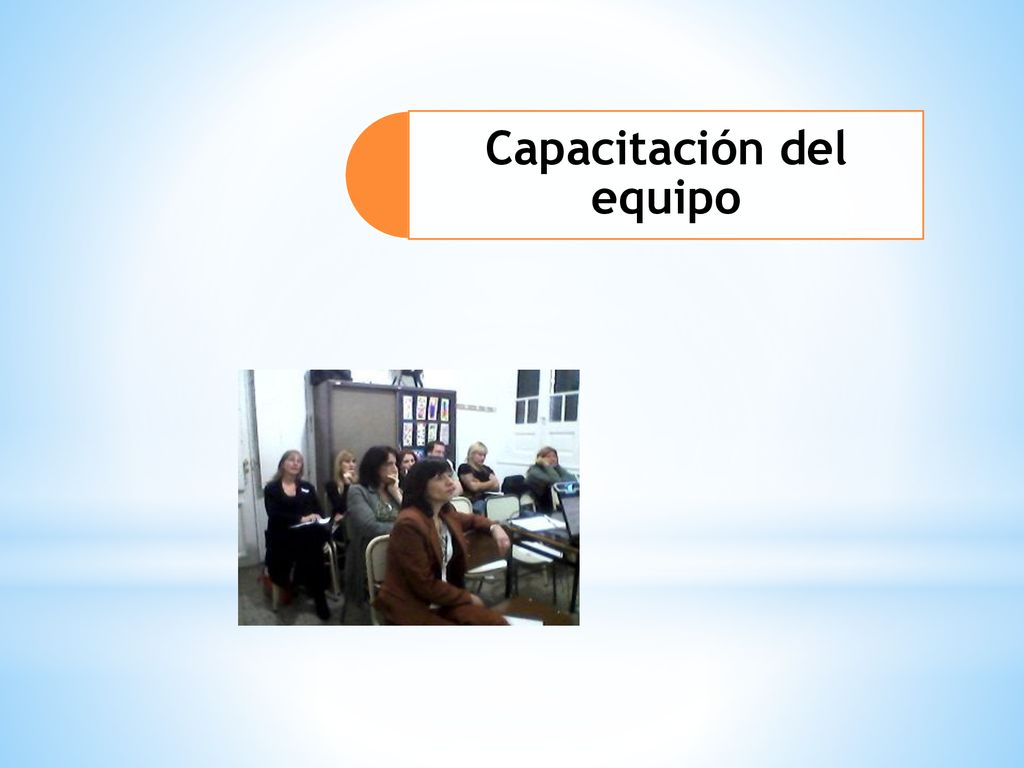 Capacitación del equipo